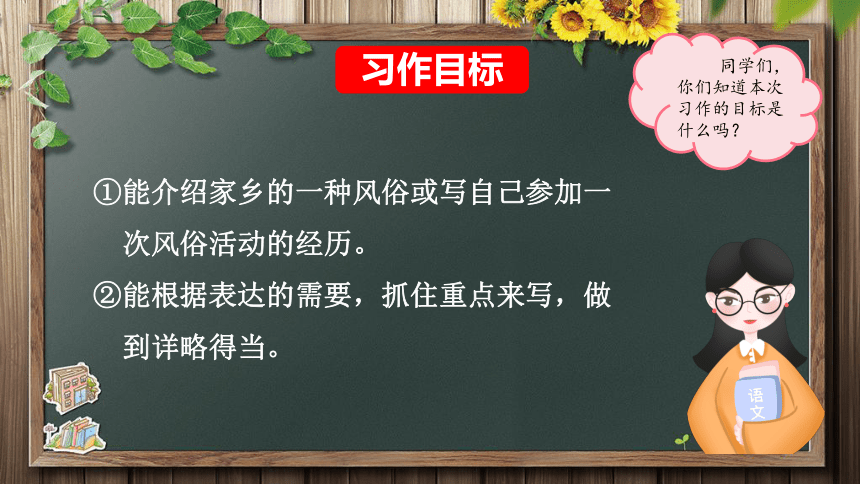 习作目标

同学们，你们知道本次习作的目标是什么吗？

①能介绍家乡的一种风俗或写自己参加一次风俗活动的经历。

②能根据表达的需要，抓住重点来写，做到详略得当。

语文